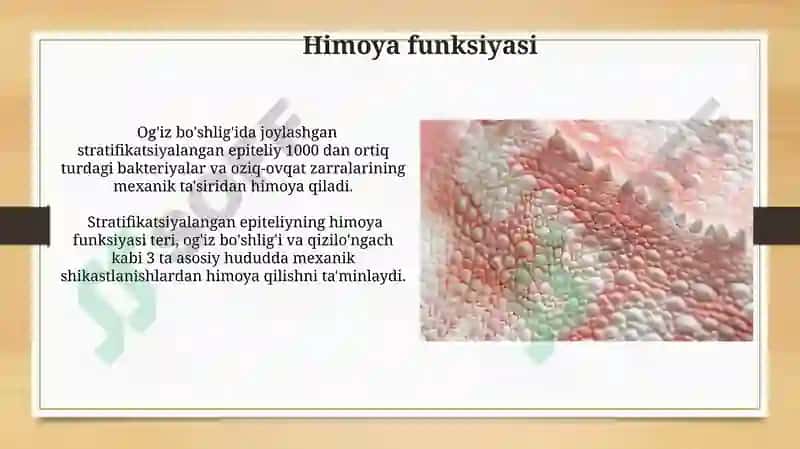 Himoya funksiyasi

Og'iz bo'shlig'ida joylashgan stratifikatsiyalangan epiteliy 1000 dan ortiq turdagi bakteriyalar va oziq-ovqat zarralarining mexanik ta'siridan himoya qiladi.

Stratifikatsiyalangan epiteliyning himoya funksiyasi teri, og'iz bo'shlig'i va qizilo'ngach kabi 3 ta asosiy hududda mexanik shikastlanishlardan himoya qilishni ta'minlaydi.